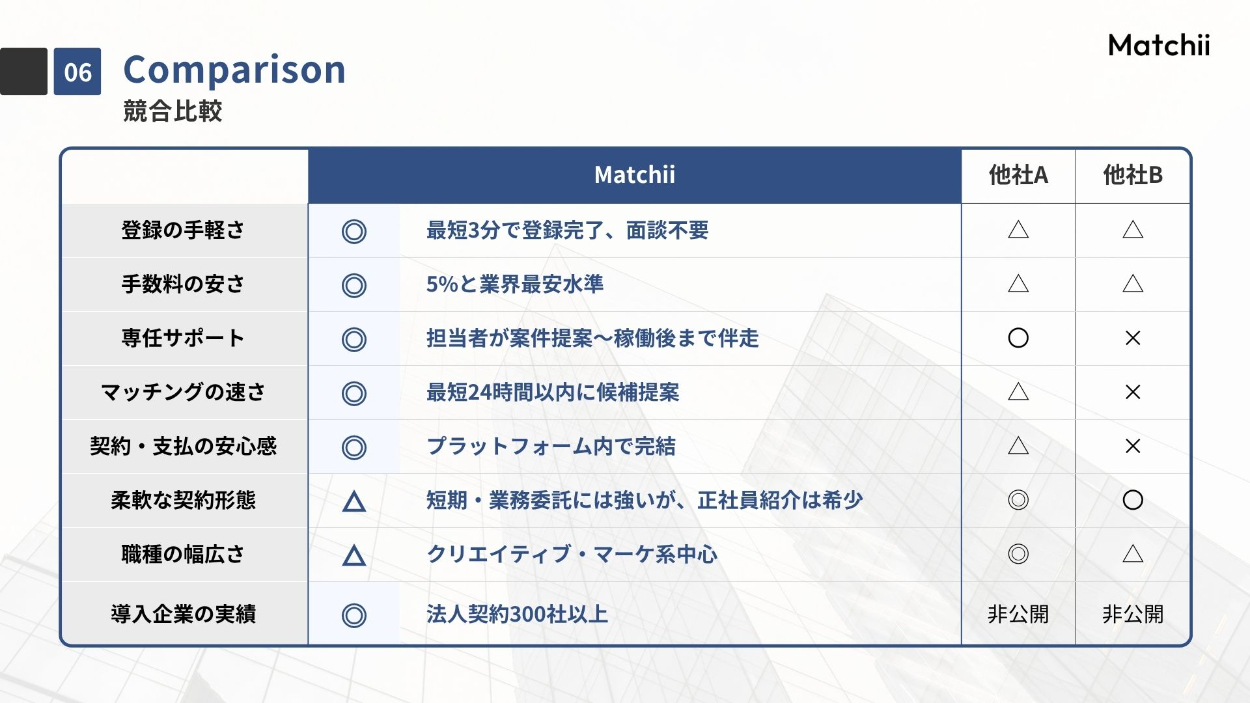 06 Comparison
競合比較

Matchii

| | Matchii | | 他社A | 他社B |
|---|---|---|---|---|
| 登録の手軽さ | ◎ | 最短3分で登録完了、面談不要 | △ | △ |
| 手数料の安さ | ◎ | 5%と業界最安水準 | △ | △ |
| 専任サポート | ◎ | 担当者が案件提案〜稼働後まで伴走 | ○ | × |
| マッチングの速さ | ◎ | 最短24時間以内に候補提案 | △ | × |
| 契約・支払の安心感 | ◎ | プラットフォーム内で完結 | △ | × |
| 柔軟な契約形態 | △ | 短期・業務委託には強いが、正社員紹介は希少 | ◎ | ○ |
| 職種の幅広さ | △ | クリエイティブ・マーケ系中心 | ◎ | △ |
| 導入企業の実績 | ◎ | 法人契約300社以上 | 非公開 | 非公開 |